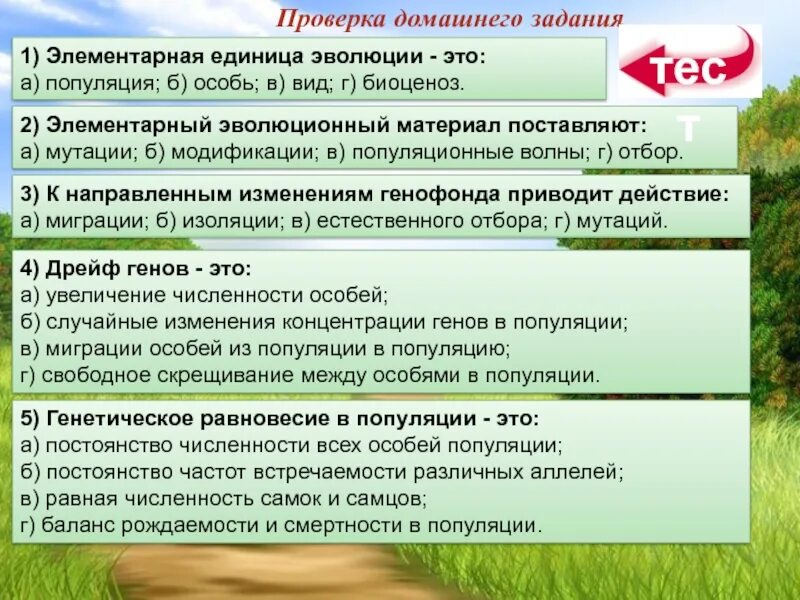 Проверка домашнего задания

тес
т

1) Элементарная единица эволюции - это:
а) популяция; б) особь; в) вид; г) биоценоз.

2) Элементарный эволюционный материал поставляют:
а) мутации; б) модификации; в) популяционные волны; г) отбор.

3) К направленным изменениям генофонда приводит действие:
а) миграции; б) изоляции; в) естественного отбора; г) мутаций.

4) Дрейф генов - это:
а) увеличение численности особей;
б) случайные изменения концентрации генов в популяции;
в) миграции особей из популяции в популяцию;
г) свободное скрещивание между особями в популяции.

5) Генетическое равновесие в популяции - это:
а) постоянство численности всех особей популяции;
б) постоянство частот встречаемости различных аллелей;
в) равная численность самок и самцов;
г) баланс рождаемости и смертности в популяции.